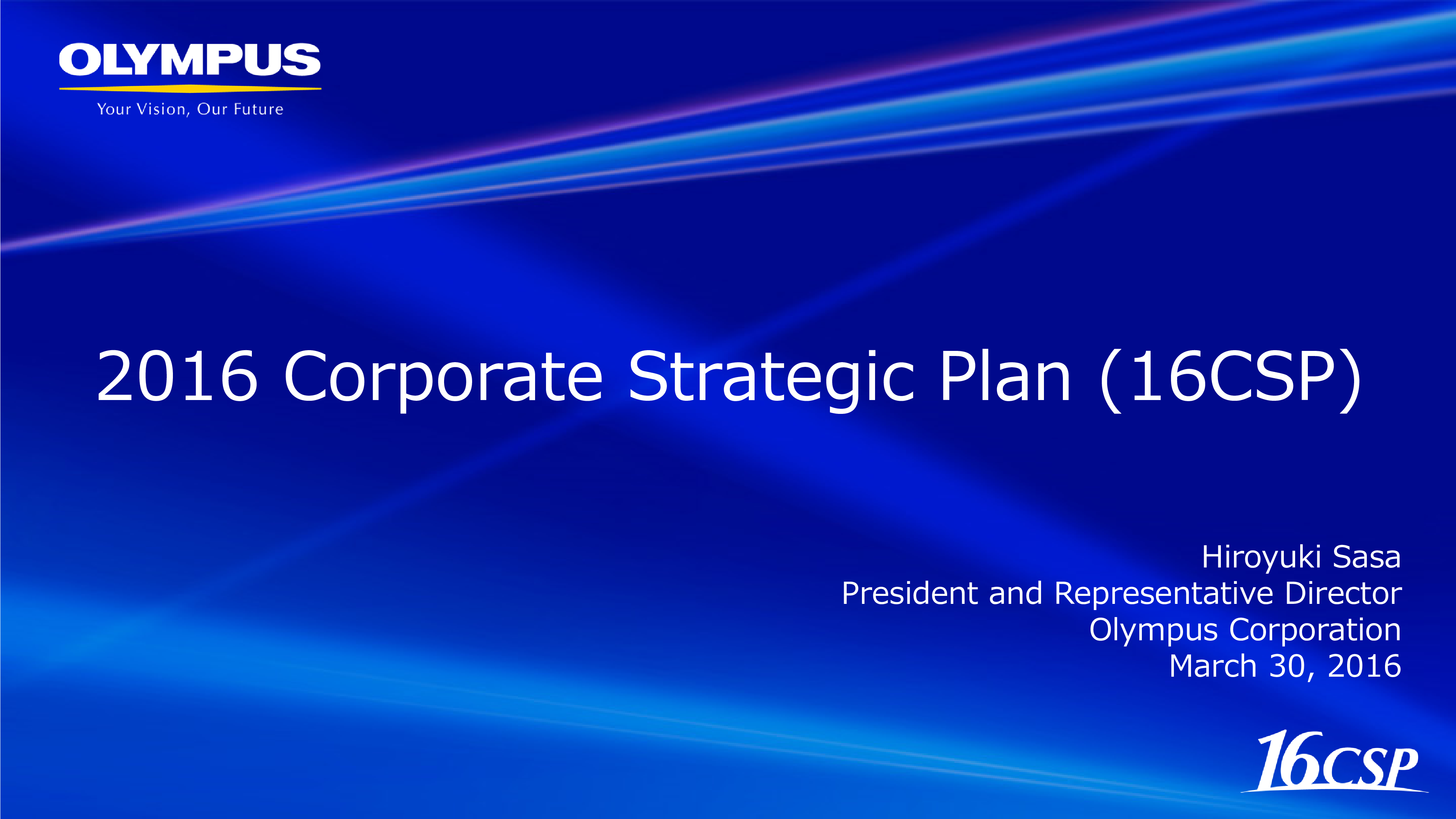 OLYMPUS
Your Vision, Our Future

2016 Corporate Strategic Plan (16CSP)

Hiroyuki Sasa
President and Representative Director
Olympus Corporation
March 30, 2016

16CSP